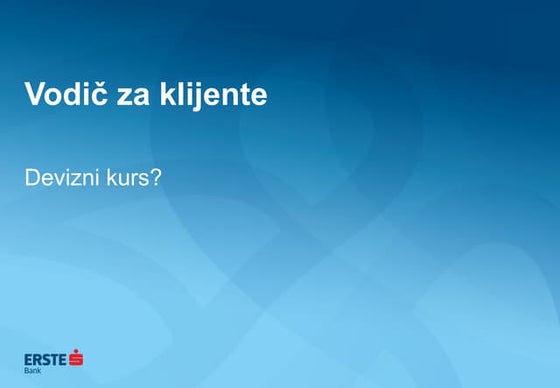 Vodič za klijente

Devizni kurs?

ERSTE
Bank